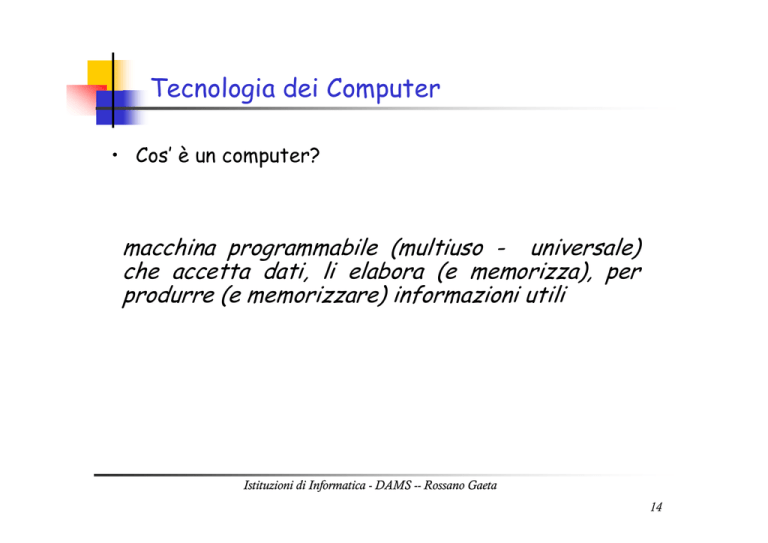 Tecnologia dei Computer

• Cos' è un computer?

macchina programmabile (multiuso - universale) che accetta dati, li elabora (e memorizza), per produrre (e memorizzare) informazioni utili

Istituzioni di Informatica - DAMS -- Rossano Gaeta

14